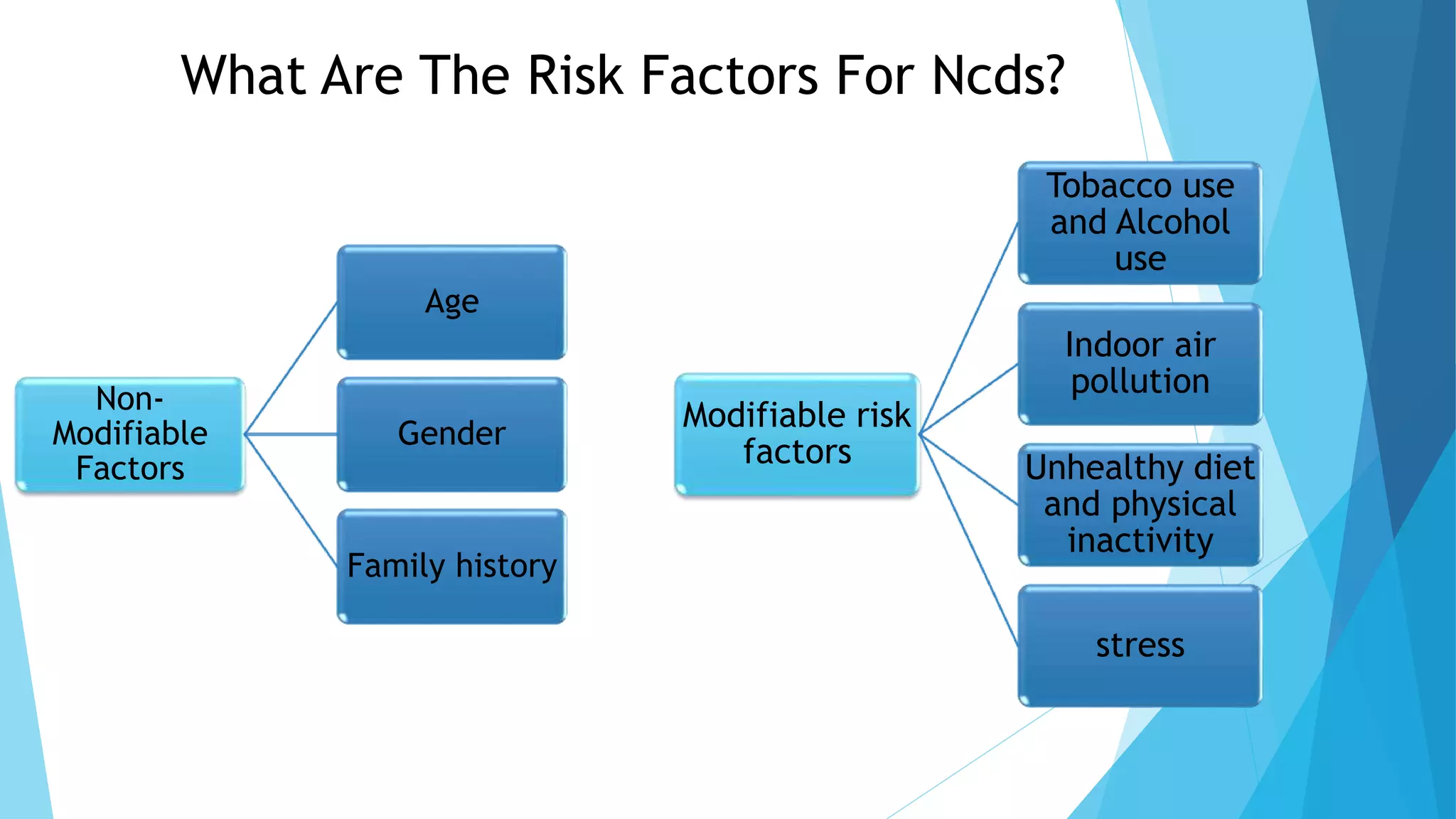 What Are The Risk Factors For Ncds?

Non-Modifiable Factors

Age

Gender

Family history

Modifiable risk factors

Tobacco use and Alcohol use

Indoor air pollution

Unhealthy diet and physical inactivity

stress